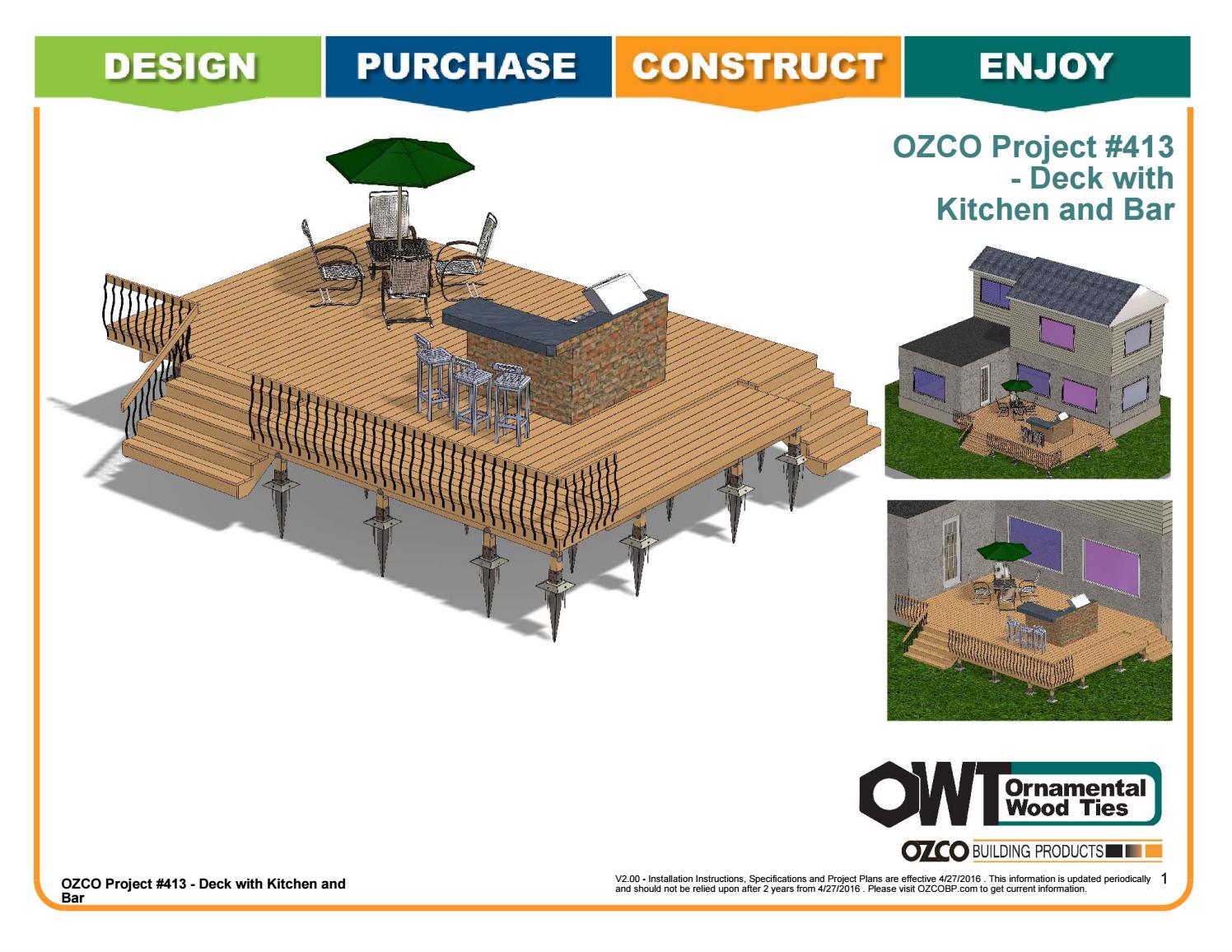 DESIGN PURCHASE CONSTRUCT ENJOY

OZCO Project #413 - Deck with Kitchen and Bar

OWT Ornamental Wood Ties

OZCO BUILDING PRODUCTS

OZCO Project #413 - Deck with Kitchen and Bar

V2.00 - Installation Instructions, Specifications and Project Plans are effective 4/27/2016 . This information is updated periodically and should not be relied upon after 2 years from 4/27/2016 . Please visit OZCOBP.com to get current information.

1